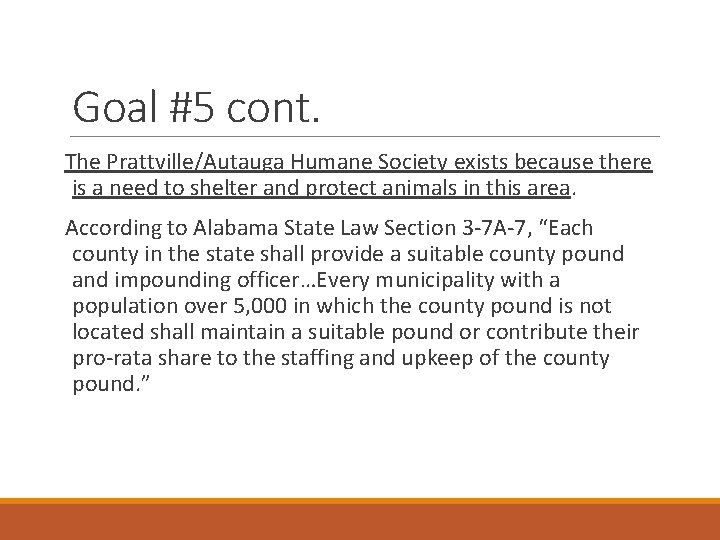 Goal #5 cont.

The Prattville/Autauga Humane Society exists because there is a need to shelter and protect animals in this area.

According to Alabama State Law Section 3-7A-7, “Each county in the state shall provide a suitable county pound and impounding officer…Every municipality with a population over 5,000 in which the county pound is not located shall maintain a suitable pound or contribute their pro-rata share to the staffing and upkeep of the county pound.”